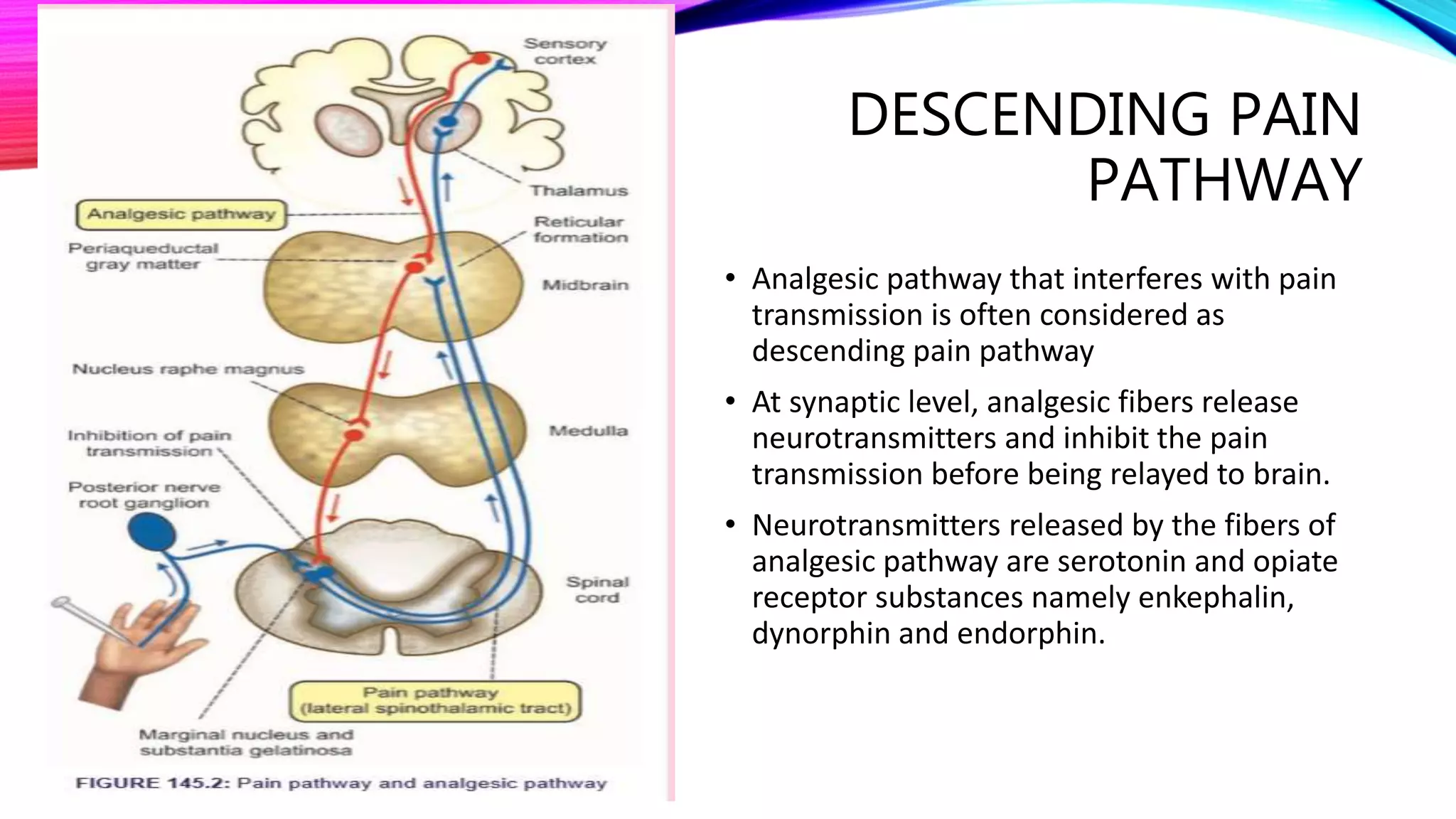 Sensory cortex

Thalamus

Analgesic pathway

Reticular formation

Periaqueductal gray matter

Midbrain

Nucleus raphe magnus

Medulla

Inhibition of pain transmission

Posterior nerve root ganglion

Spinal cord

Pain pathway (lateral spinothalamic tract)

Marginal nucleus and substantia gelatinosa

FIGURE 145.2: Pain pathway and analgesic pathway

DESCENDING PAIN PATHWAY

• Analgesic pathway that interferes with pain transmission is often considered as descending pain pathway

• At synaptic level, analgesic fibers release neurotransmitters and inhibit the pain transmission before being relayed to brain.

• Neurotransmitters released by the fibers of analgesic pathway are serotonin and opiate receptor substances namely enkephalin, dynorphin and endorphin.